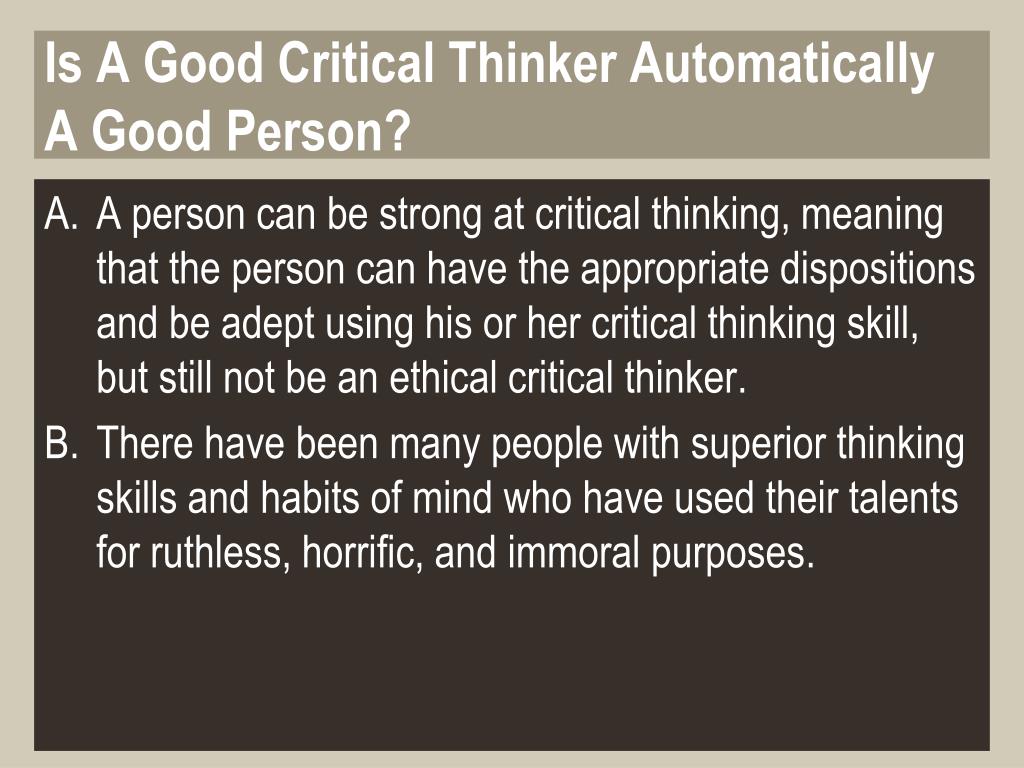 Is A Good Critical Thinker Automatically A Good Person?

A. A person can be strong at critical thinking, meaning that the person can have the appropriate dispositions and be adept using his or her critical thinking skill, but still not be an ethical critical thinker.

B. There have been many people with superior thinking skills and habits of mind who have used their talents for ruthless, horrific, and immoral purposes.